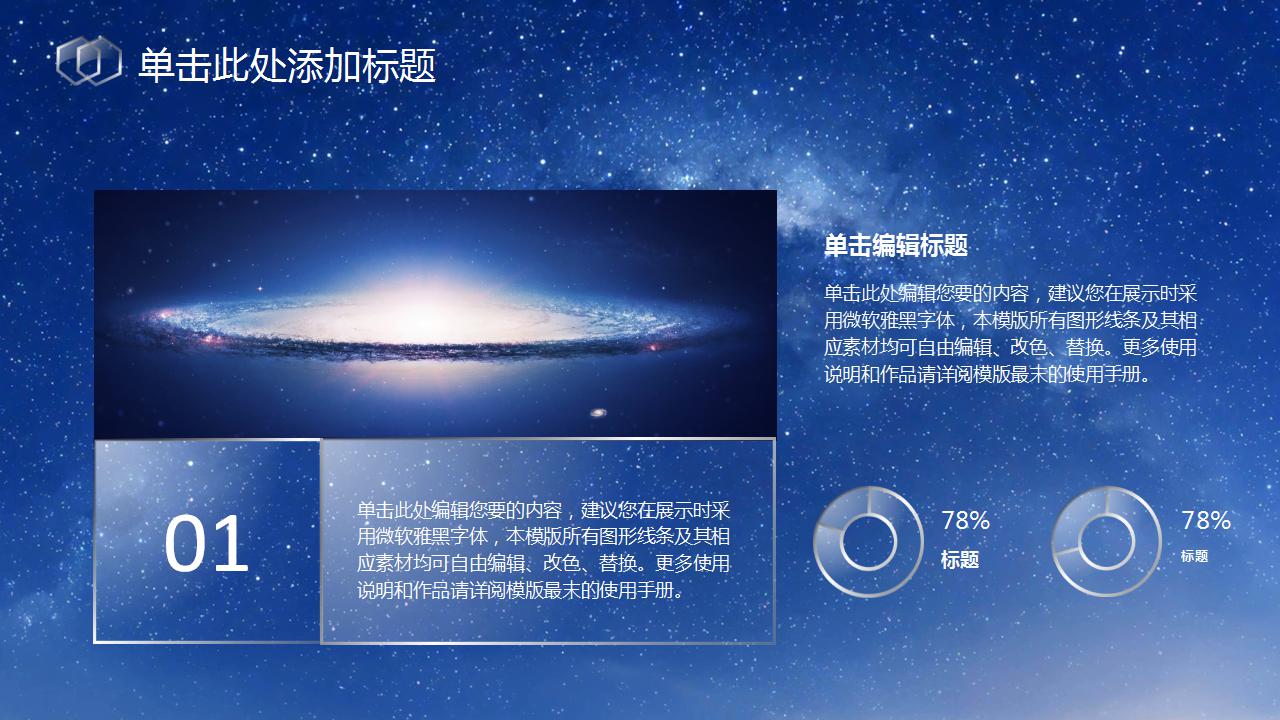 单击此处添加标题

单击编辑标题

单击此处编辑您要的内容，建议您在展示时采用微软雅黑字体，本模版所有图形线条及其相应素材均可自由编辑、改色、替换。更多使用说明和作品请详阅模版最末的使用手册。

01

单击此处编辑您要的内容，建议您在展示时采用微软雅黑字体，本模版所有图形线条及其相应素材均可自由编辑、改色、替换。更多使用说明和作品请详阅模版最末的使用手册。

78%
标题

78%
标题